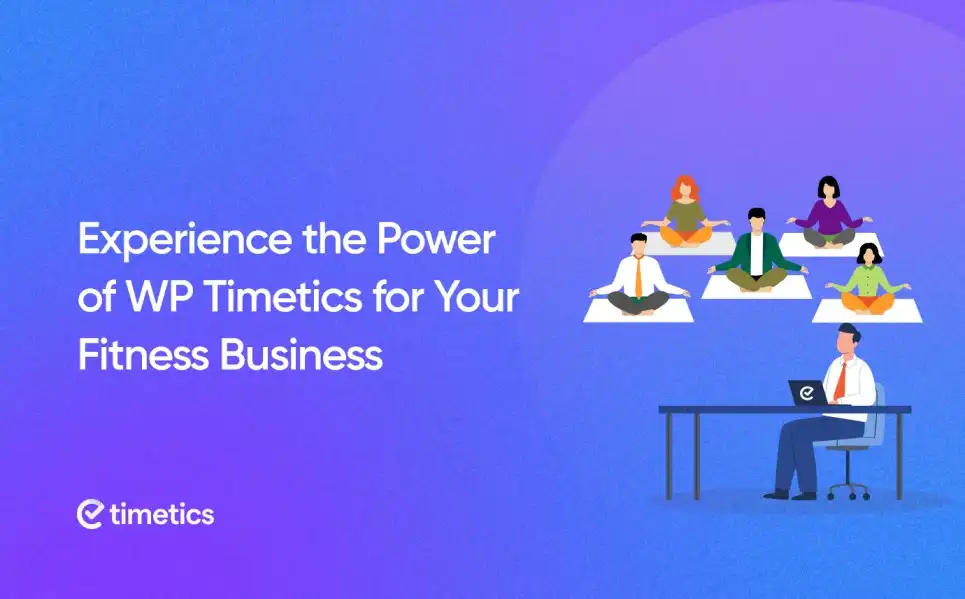 Experience the Power of WP Timetics for Your Fitness Business

timetics